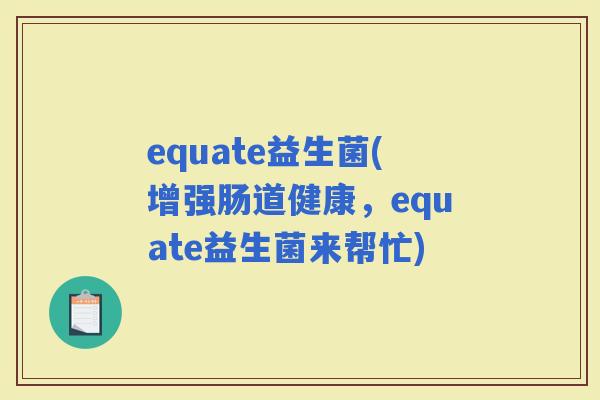 equate益生菌(增强肠道健康，equate益生菌来帮忙)